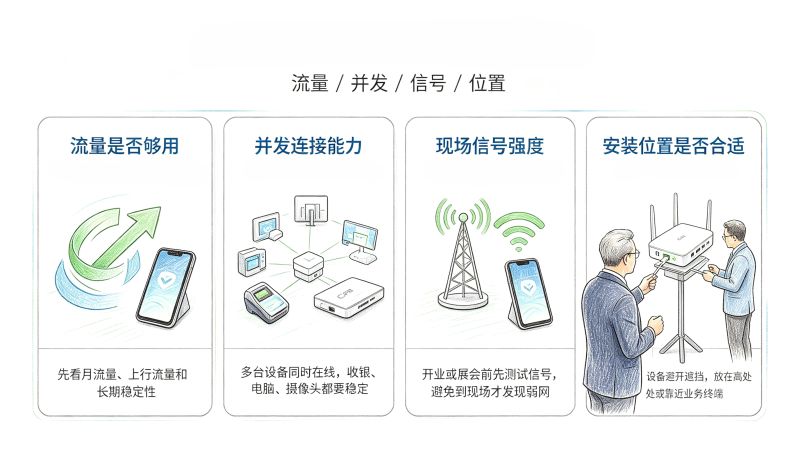 流量 / 并发 / 信号 / 位置

流量是否够用

先看月流量、上行流量和长期稳定性

并发连接能力

CPE

多台设备同时在线，收银、电脑、摄像头都要稳定

现场信号强度

开业或展会前先测试信号，避免到现场才发现弱网

安装位置是否合适

设备避开遮挡，放在高处处或靠近业务终端